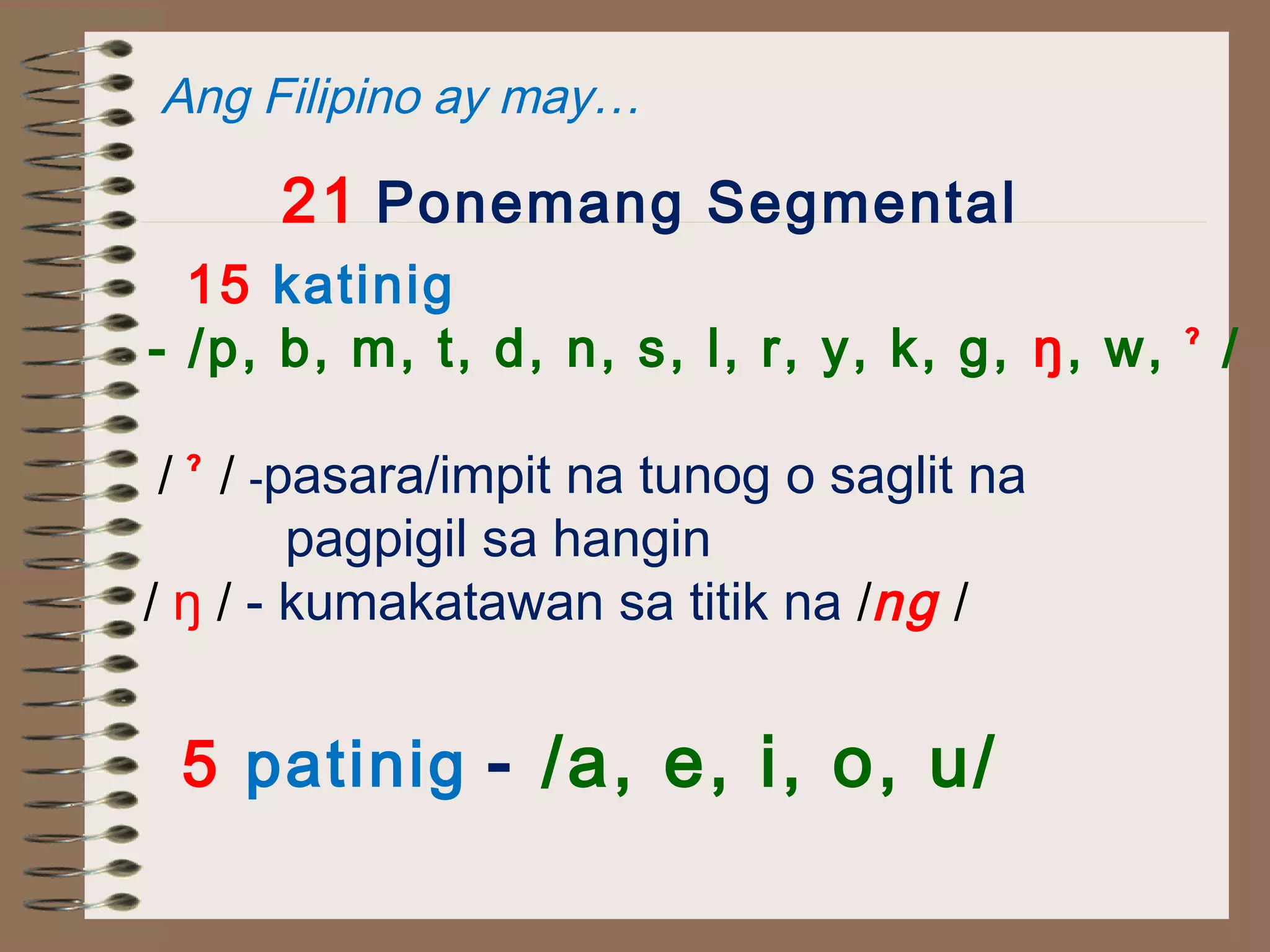 Ang Filipino ay may…

21 Ponemang Segmental

15 katinig
- /p, b, m, t, d, n, s, l, r, y, k, g, ŋ, w, ˀ /

/ ˀ / -pasara/impit na tunog o saglit na pagpigil sa hangin
/ ŋ / - kumakatawan sa titik na /ng /

5 patinig - /a, e, i, o, u/